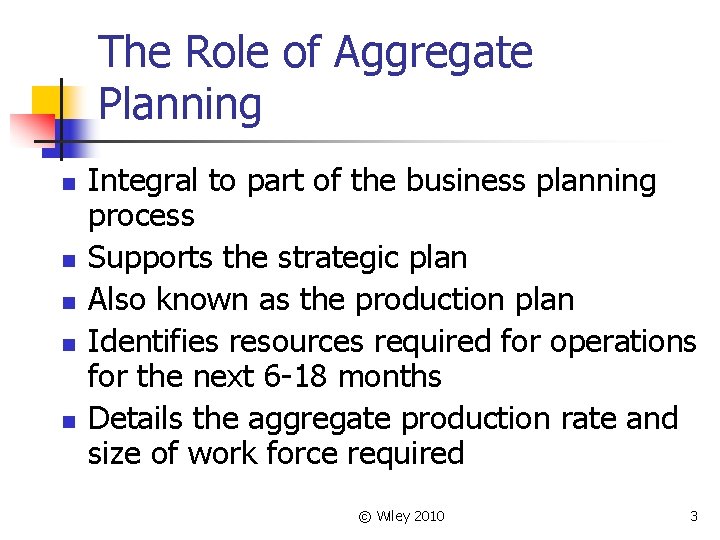 The Role of Aggregate Planning

- Integral to part of the business planning process
- Supports the strategic plan
- Also known as the production plan
- Identifies resources required for operations for the next 6-18 months
- Details the aggregate production rate and size of work force required

© Wiley 2010

3